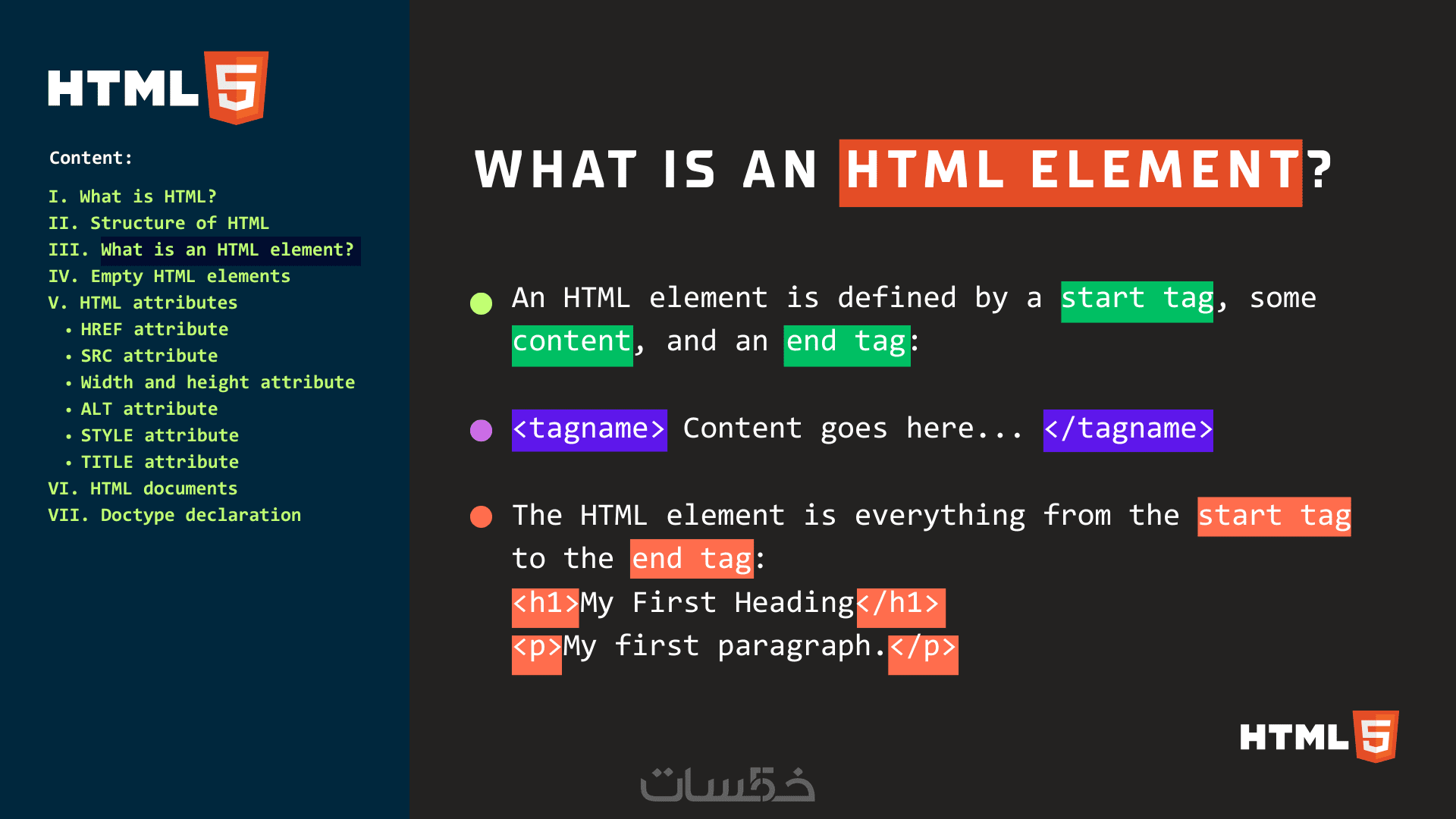 HTML 5

Content:

I. What is HTML?
II. Structure of HTML
III. What is an HTML element?
IV. Empty HTML elements
V. HTML attributes
• HREF attribute
• SRC attribute
• Width and height attribute
• ALT attribute
• STYLE attribute
• TITLE attribute
VI. HTML documents
VII. Doctype declaration

WHAT IS AN HTML ELEMENT?

An HTML element is defined by a start tag, some content, and an end tag:

<tagname> Content goes here... </tagname>

The HTML element is everything from the start tag to the end tag:
<h1>My First Heading</h1>
<p>My first paragraph.</p>

HTML 5

خمسات